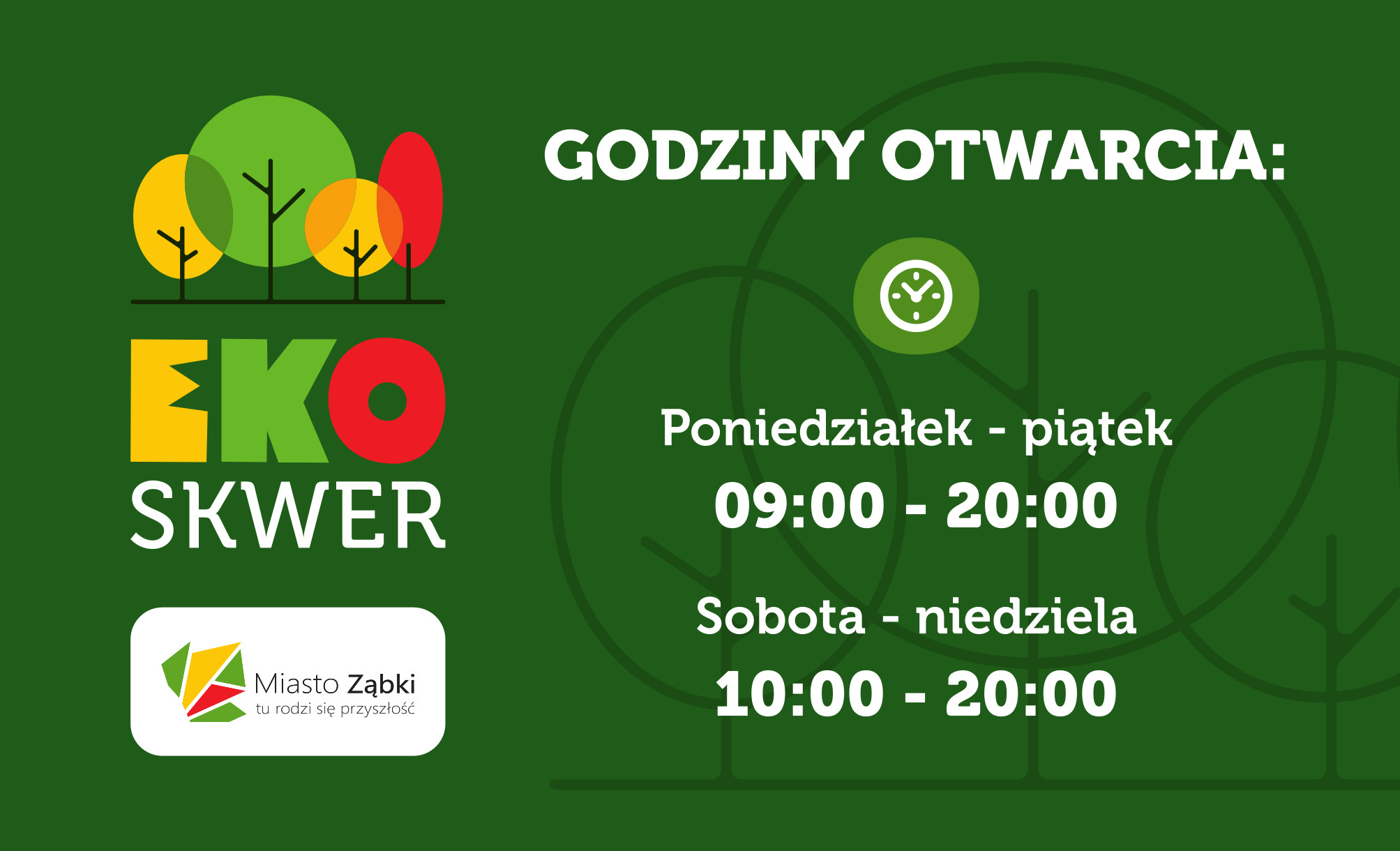 EKO SKWER

Miasto Ząbki
tu rodzi się przyszłość

GODZINY OTWARCIA:

Poniedziałek - piątek
09:00 - 20:00

Sobota - niedziela
10:00 - 20:00